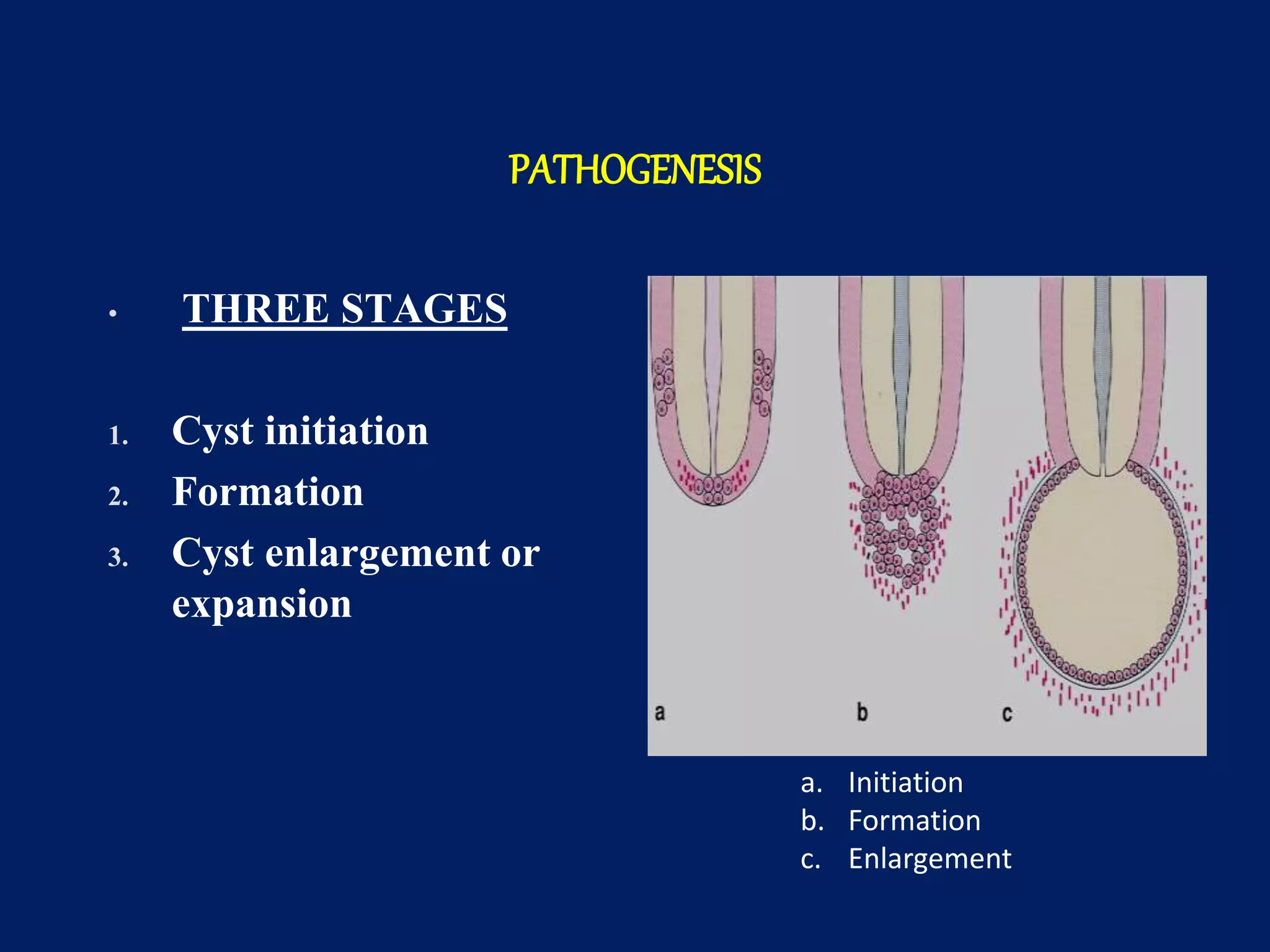 PATHOGENESIS

• THREE STAGES

1. Cyst initiation
2. Formation
3. Cyst enlargement or expansion

a

b

c

a. Initiation
b. Formation
c. Enlargement